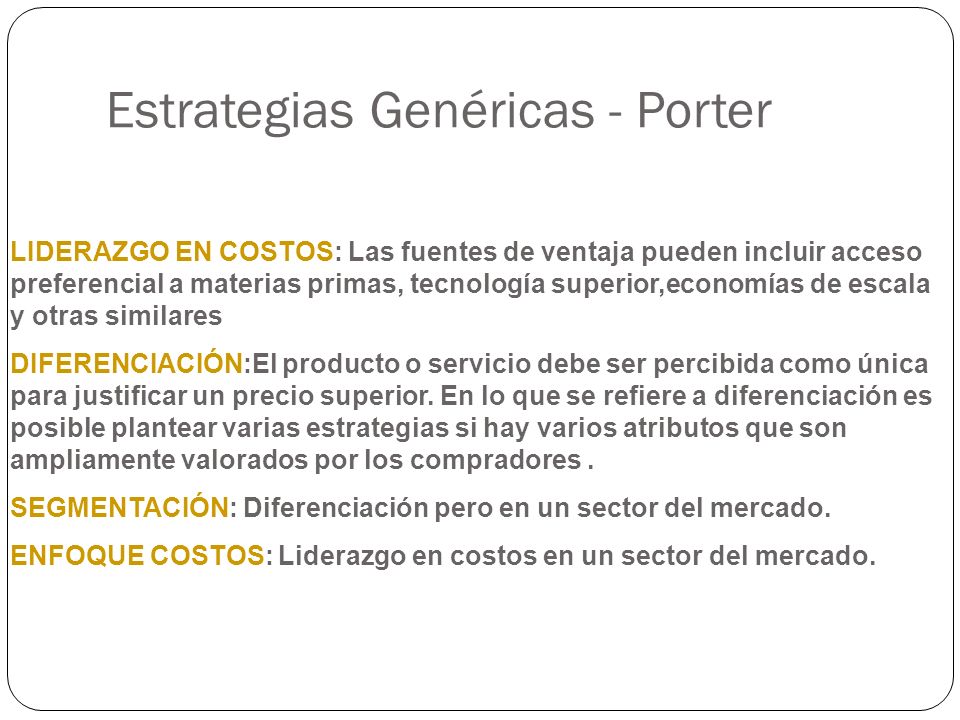 Estrategias Genéricas - Porter

LIDERAZGO EN COSTOS: Las fuentes de ventaja pueden incluir acceso preferencial a materias primas, tecnología superior,economías de escala y otras similares

DIFERENCIACIÓN:El producto o servicio debe ser percibida como única para justificar un precio superior. En lo que se refiere a diferenciación es posible plantear varias estrategias si hay varios atributos que son ampliamente valorados por los compradores .

SEGMENTACIÓN: Diferenciación pero en un sector del mercado.

ENFOQUE COSTOS: Liderazgo en costos en un sector del mercado.